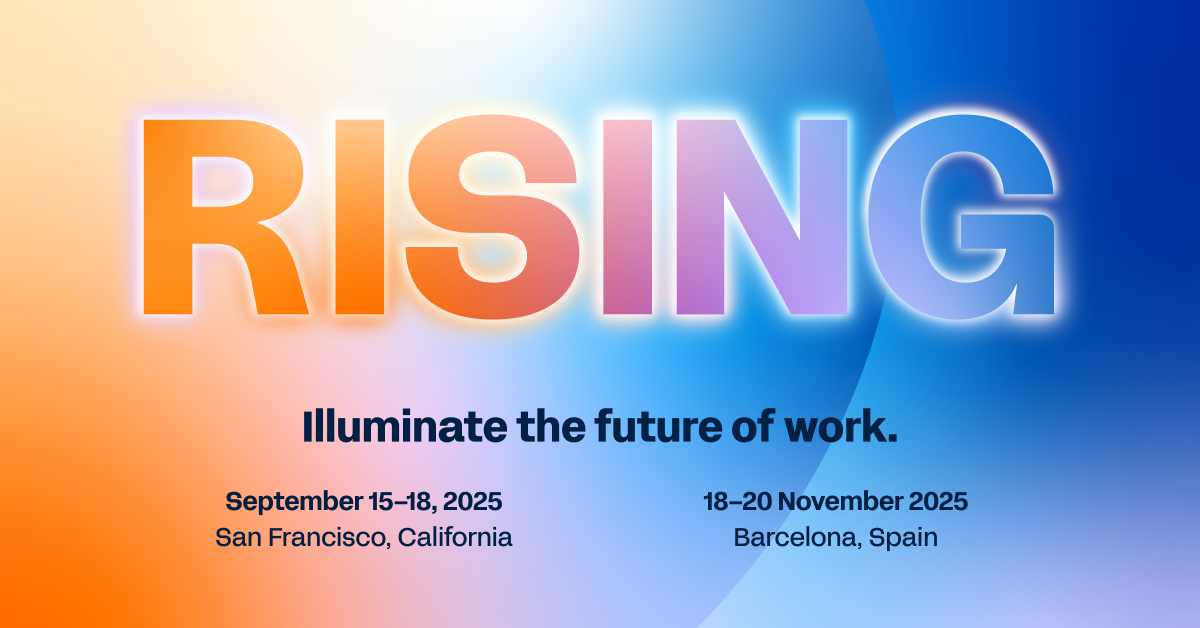 RISING

Illuminate the future of work.

September 15–18, 2025
San Francisco, California

18–20 November 2025
Barcelona, Spain